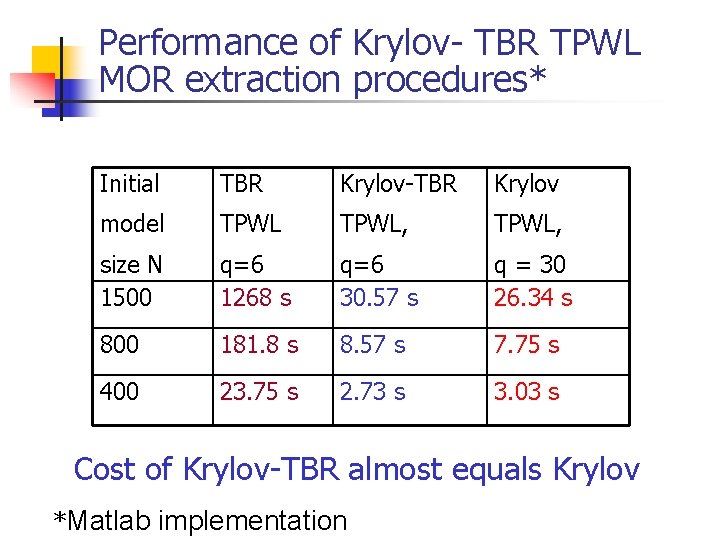 Performance of Krylov- TBR TPWL MOR extraction procedures*

| Initial model size N | TBR TPWL q=6 | Krylov-TBR TPWL, q=6 | Krylov TPWL, q = 30 |
|---|---|---|---|
| 1500 | 1268 s | 30.57 s | 26.34 s |
| 800 | 181.8 s | 8.57 s | 7.75 s |
| 400 | 23.75 s | 2.73 s | 3.03 s |

Cost of Krylov-TBR almost equals Krylov

*Matlab implementation